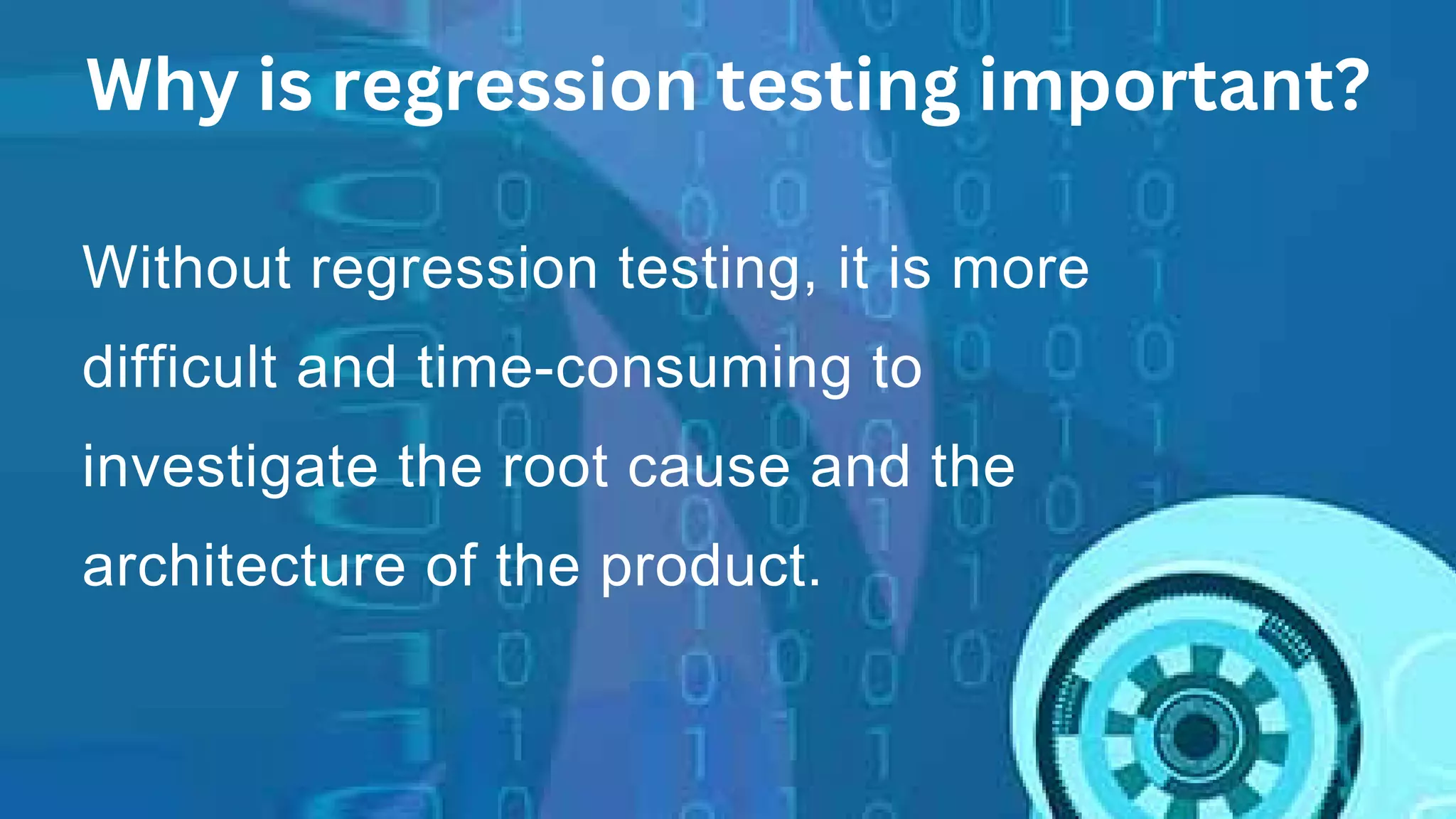 Why is regression testing important?

Without regression testing, it is more difficult and time-consuming to investigate the root cause and the architecture of the product.